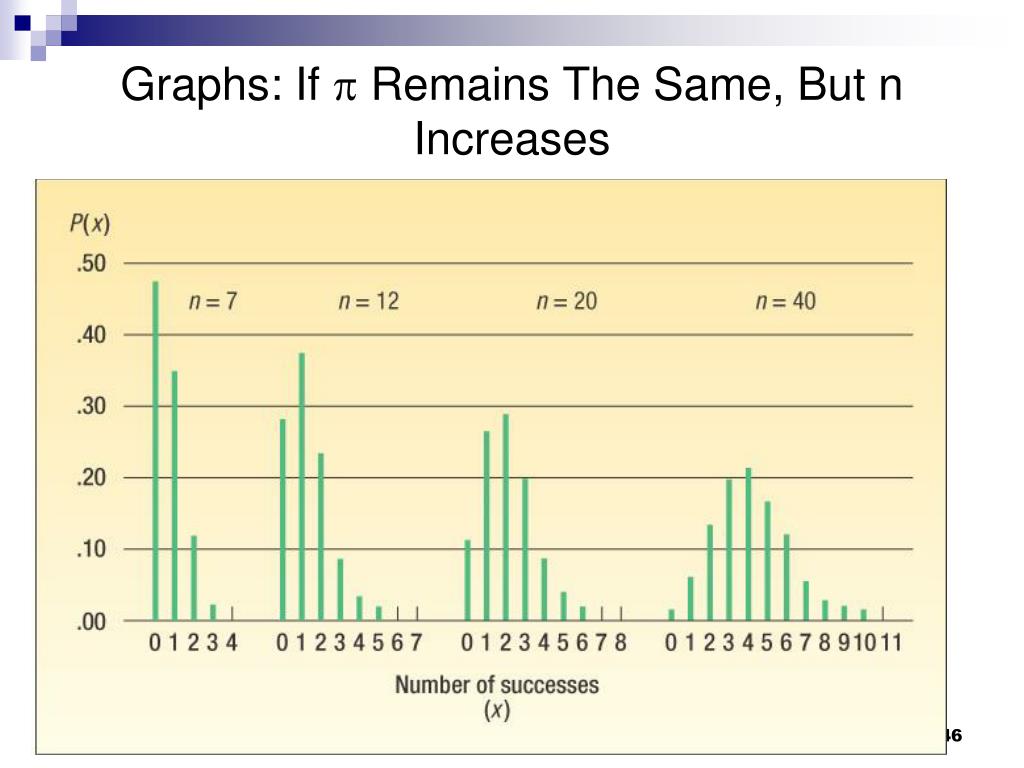 Graphs: If $\pi$ Remains The Same, But n Increases

$P(x)$

.50
.40
.30
.20
.10
.00

$n = 7$ $n = 12$ $n = 20$ $n = 40$

0 1 2 3 4 0 1 2 3 4 5 6 7 0 1 2 3 4 5 6 7 8 0 1 2 3 4 5 6 7 8 9 10 11

Number of successes
$(x)$

46